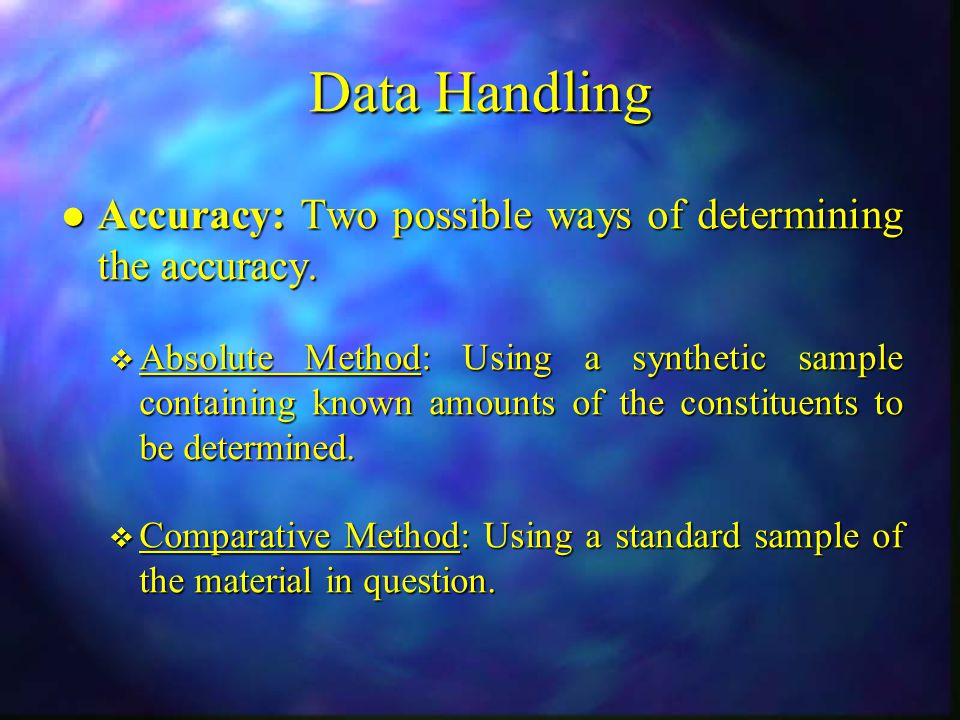 Data Handling

● Accuracy: Two possible ways of determining the accuracy.

❖ Absolute Method: Using a synthetic sample containing known amounts of the constituents to be determined.

❖ Comparative Method: Using a standard sample of the material in question.